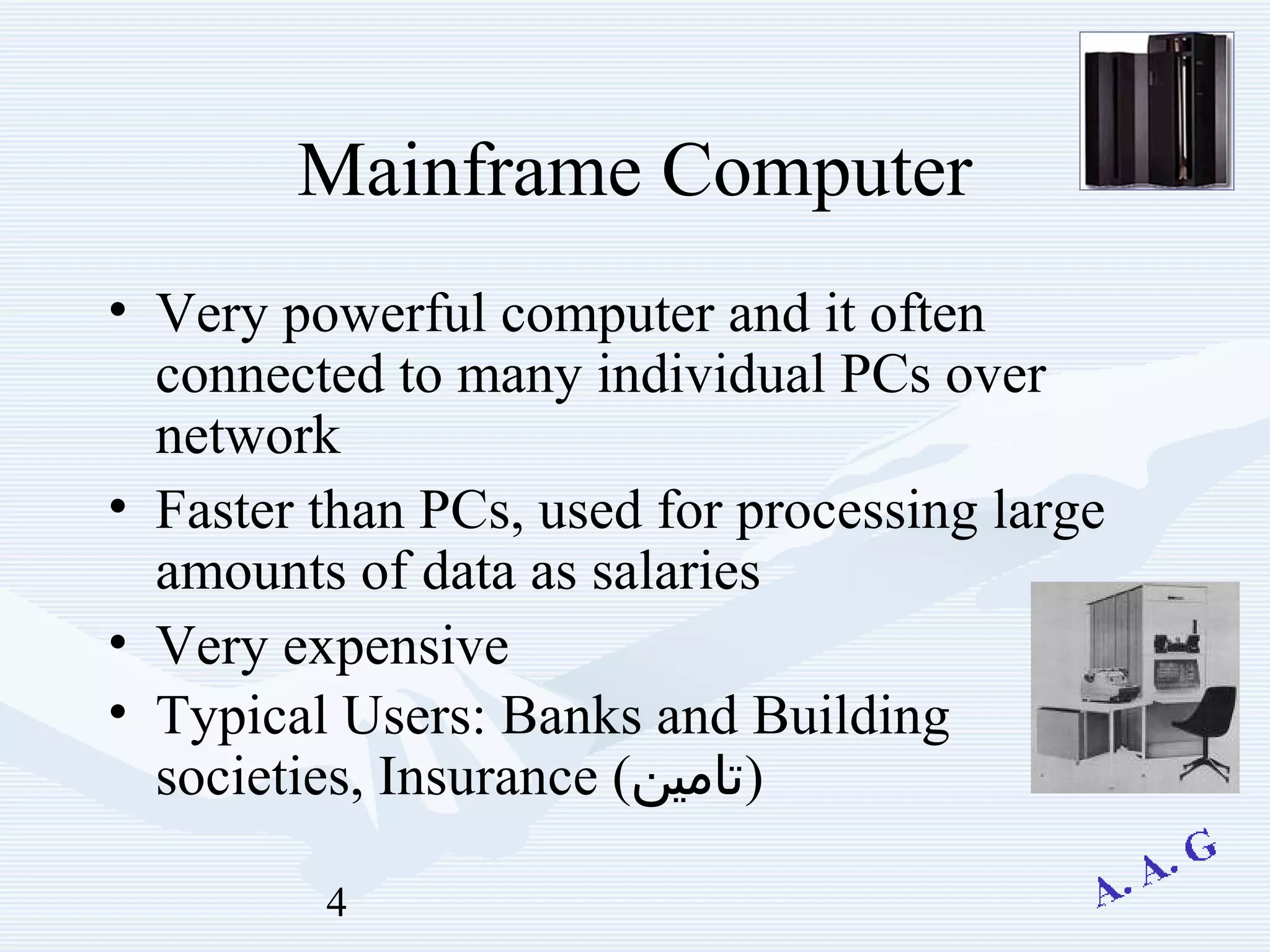 Mainframe Computer

• Very powerful computer and it often connected to many individual PCs over network
• Faster than PCs, used for processing large amounts of data as salaries
• Very expensive
• Typical Users: Banks and Building societies, Insurance (تامين)

4

A. A. G